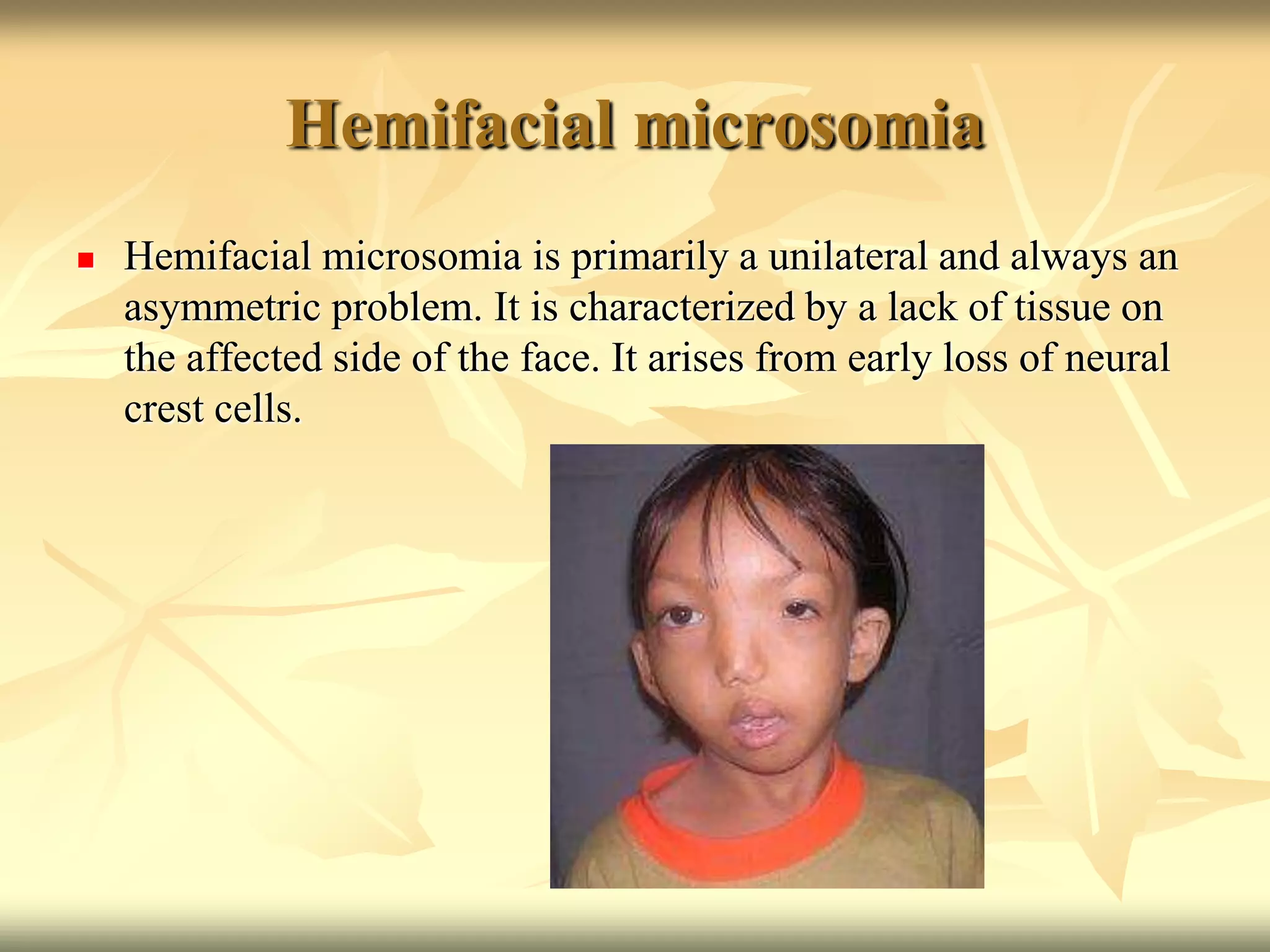 Hemifacial microsomia

Hemifacial microsomia is primarily a unilateral and always an asymmetric problem. It is characterized by a lack of tissue on the affected side of the face. It arises from early loss of neural crest cells.